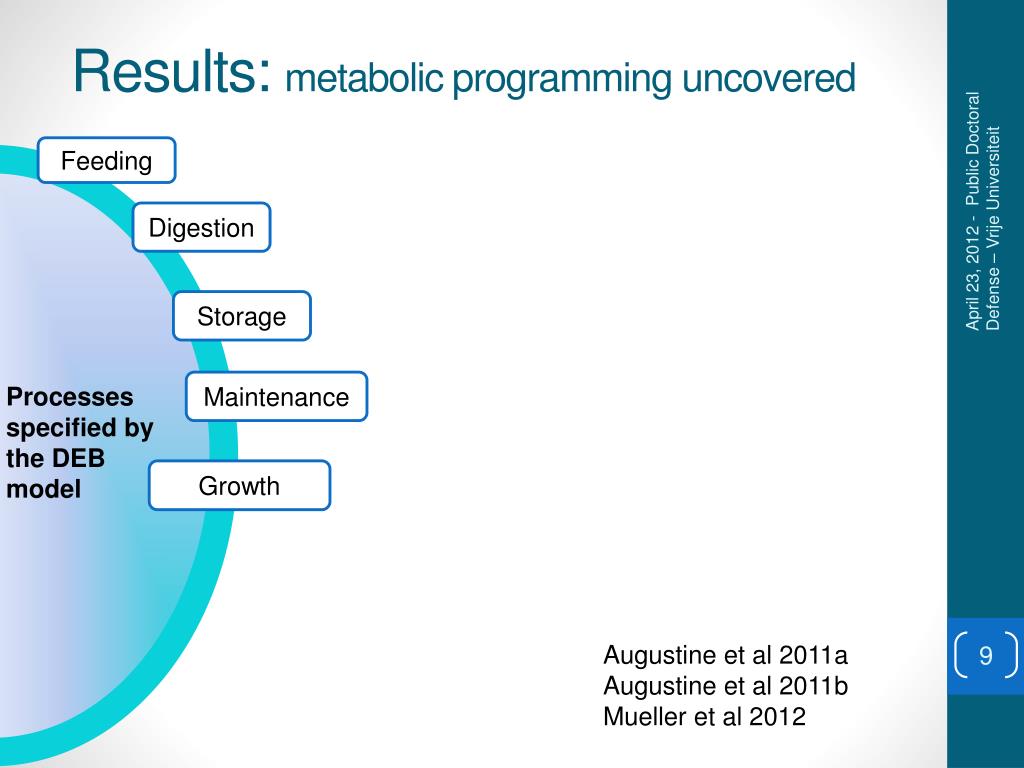 Results: metabolic programming uncovered

Feeding

Digestion

Storage

Maintenance

Growth

Processes specified by the DEB model

Augustine et al 2011a
Augustine et al 2011b
Mueller et al 2012

April 23, 2012 - Public Doctoral Defense – Vrije Universiteit

9